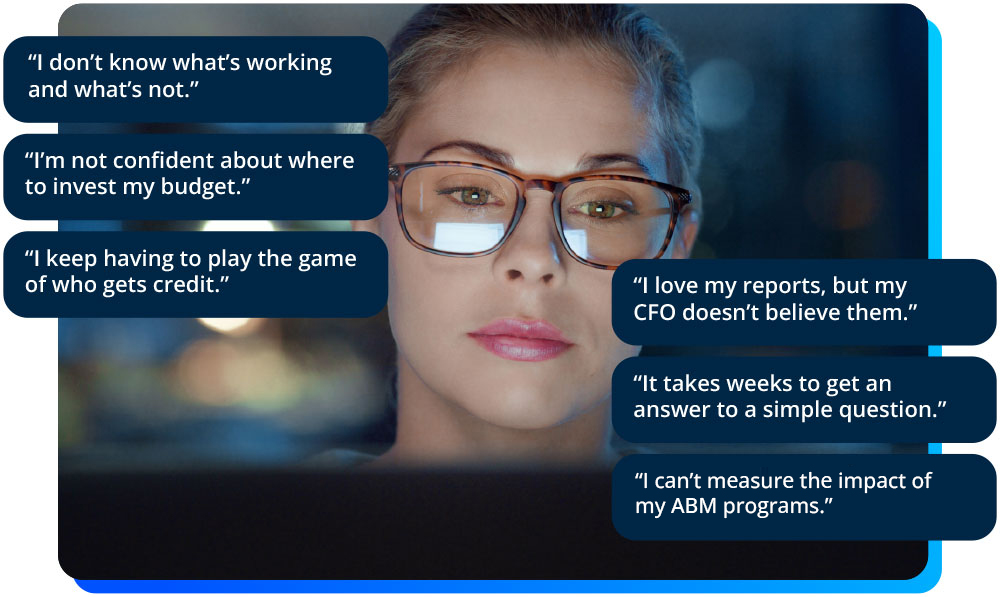 “I don’t know what’s working and what’s not.”

“I’m not confident about where to invest my budget.”

“I keep having to play the game of who gets credit.”

“I love my reports, but my CFO doesn’t believe them.”

“It takes weeks to get an answer to a simple question.”

“I can’t measure the impact of my ABM programs.”